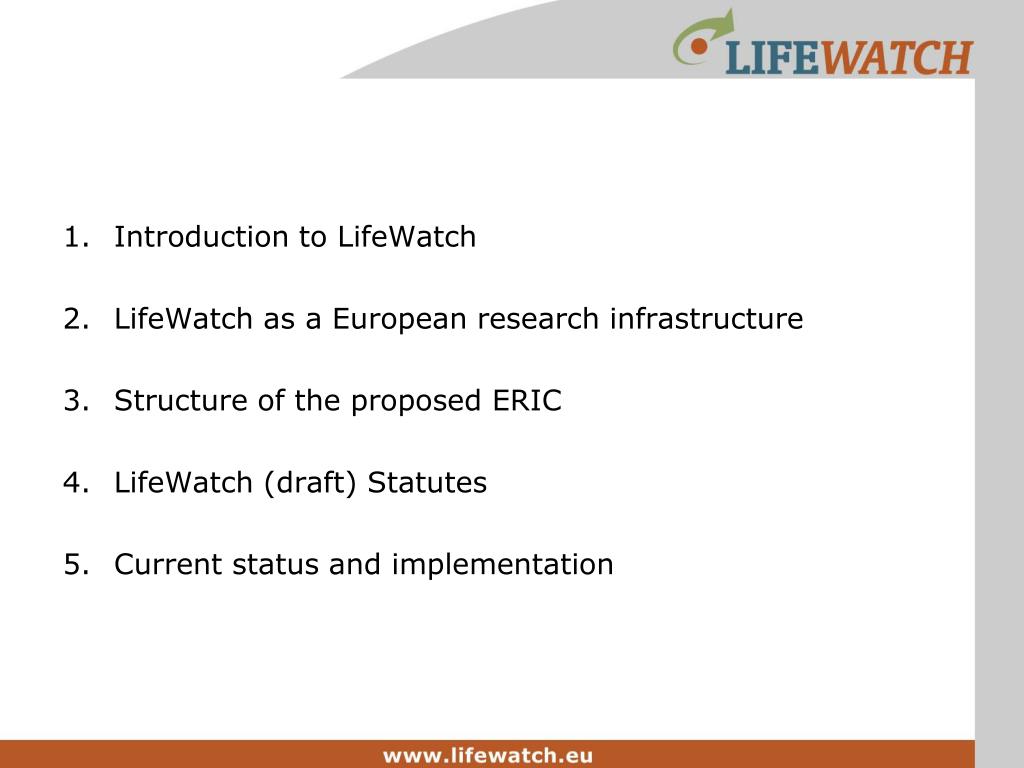 LIFEWATCH

1. Introduction to LifeWatch

2. LifeWatch as a European research infrastructure

3. Structure of the proposed ERIC

4. LifeWatch (draft) Statutes

5. Current status and implementation

www.lifewatch.eu